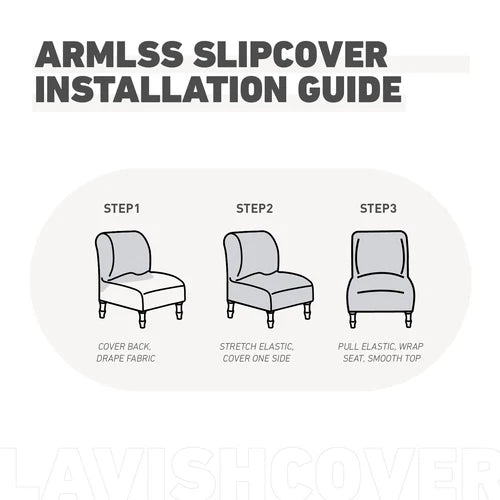 ARMLSS SLIPCOVER
INSTALLATION GUIDE

STEP1

COVER BACK,
DRAPE FABRIC

STEP2

STRETCH ELASTIC,
COVER ONE SIDE

STEP3

PULL ELASTIC, WRAP
SEAT, SMOOTH TOP

LAVISHCOVER